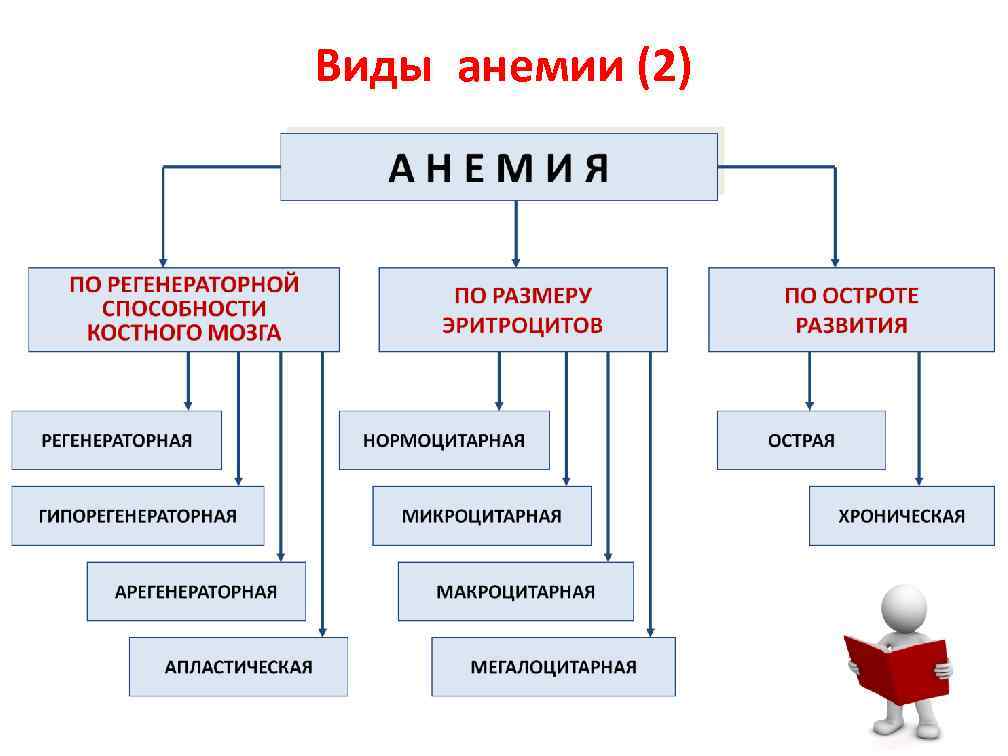 Виды анемии (2)

АНЕМИЯ

ПО РЕГЕНЕРАТОРНОЙ СПОСОБНОСТИ КОСТНОГО МОЗГА

РЕГЕНЕРАТОРНАЯ

ГИПОРЕГЕНЕРАТОРНАЯ

АРЕГЕНЕРАТОРНАЯ

АПЛАСТИЧЕСКАЯ

ПО РАЗМЕРУ ЭРИТРОЦИТОВ

НОРМОЦИТАРНАЯ

МИКРОЦИТАРНАЯ

МАКРОЦИТАРНАЯ

МЕГАЛОЦИТАРНАЯ

ПО ОСТРОТЕ РАЗВИТИЯ

ОСТРАЯ

ХРОНИЧЕСКАЯ